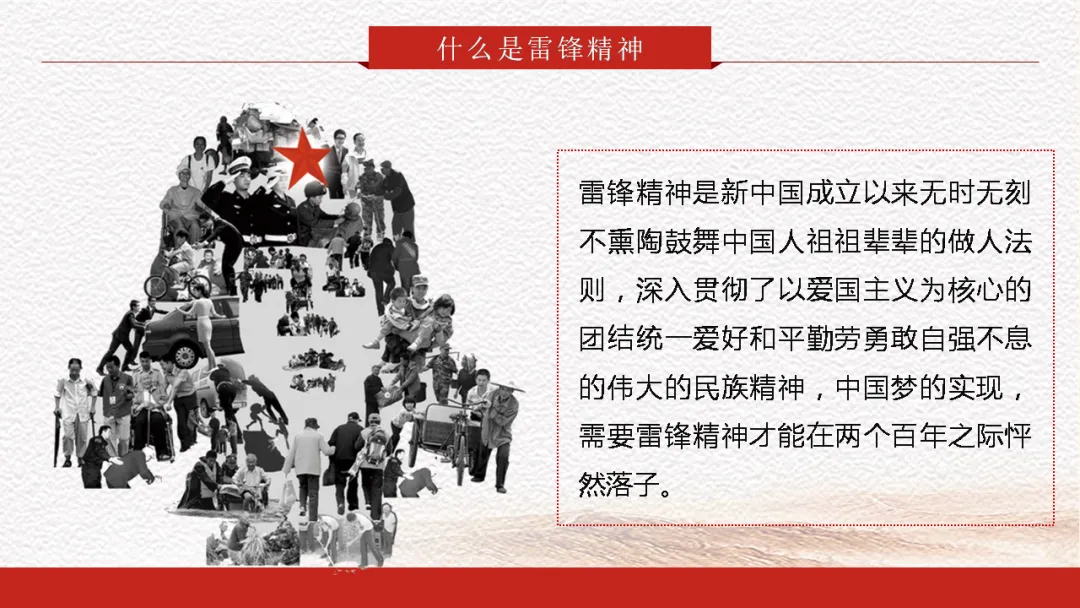 什么是雷锋精神

雷锋精神是新中国成立以来无时无刻不熏陶鼓舞中国人祖祖辈辈的做人法则，深入贯彻了以爱国主义为核心的团结统一爱好和平勤劳勇敢自强不息的伟大的民族精神，中国梦的实现，需要雷锋精神才能在两个百年之际怦然落子。